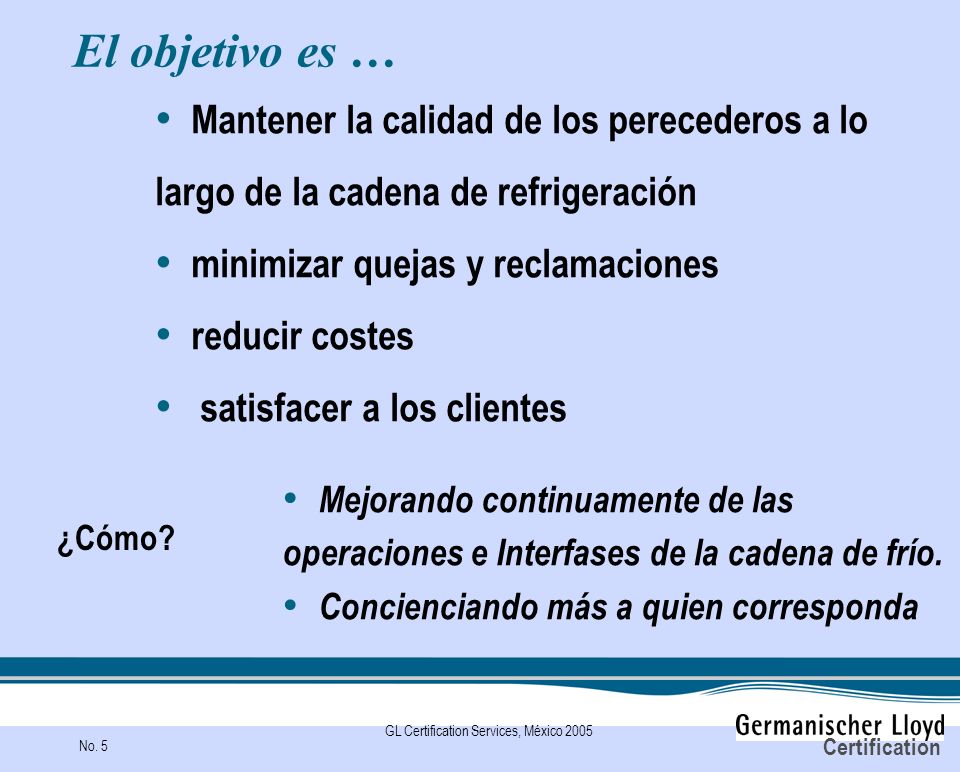 El objetivo es …

• Mantener la calidad de los perecederos a lo largo de la cadena de refrigeración

• minimizar quejas y reclamaciones

• reducir costes

• satisfacer a los clientes

¿Cómo?

• Mejorando continuamente de las operaciones e Interfases de la cadena de frío.

• Concienciando más a quien corresponda

No. 5

GL Certification Services, México 2005

Germanischer Lloyd
Certification